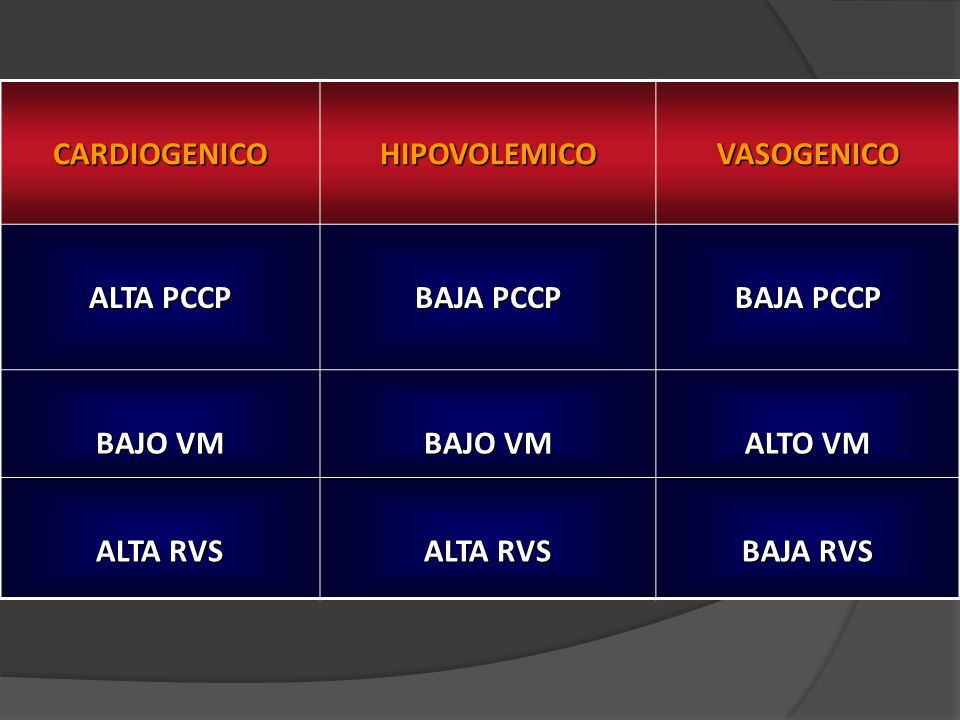 | CARDIOGENICO | HIPOVOLEMICO | VASOGENICO |
|---|---|---|
| ALTA PCCP | BAJA PCCP | BAJA PCCP |
| BAJO VM | BAJO VM | ALTO VM |
| ALTA RVS | ALTA RVS | BAJA RVS |